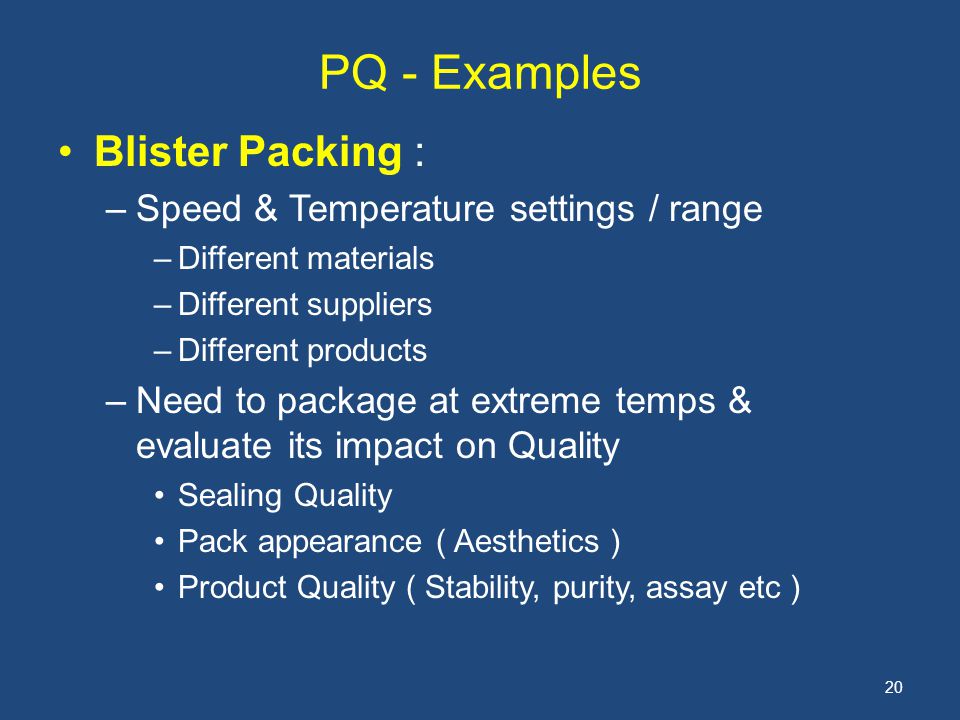 PQ - Examples

• Blister Packing :

– Speed & Temperature settings / range

– Different materials

– Different suppliers

– Different products

– Need to package at extreme temps & evaluate its impact on Quality

• Sealing Quality

• Pack appearance ( Aesthetics )

• Product Quality ( Stability, purity, assay etc )

20